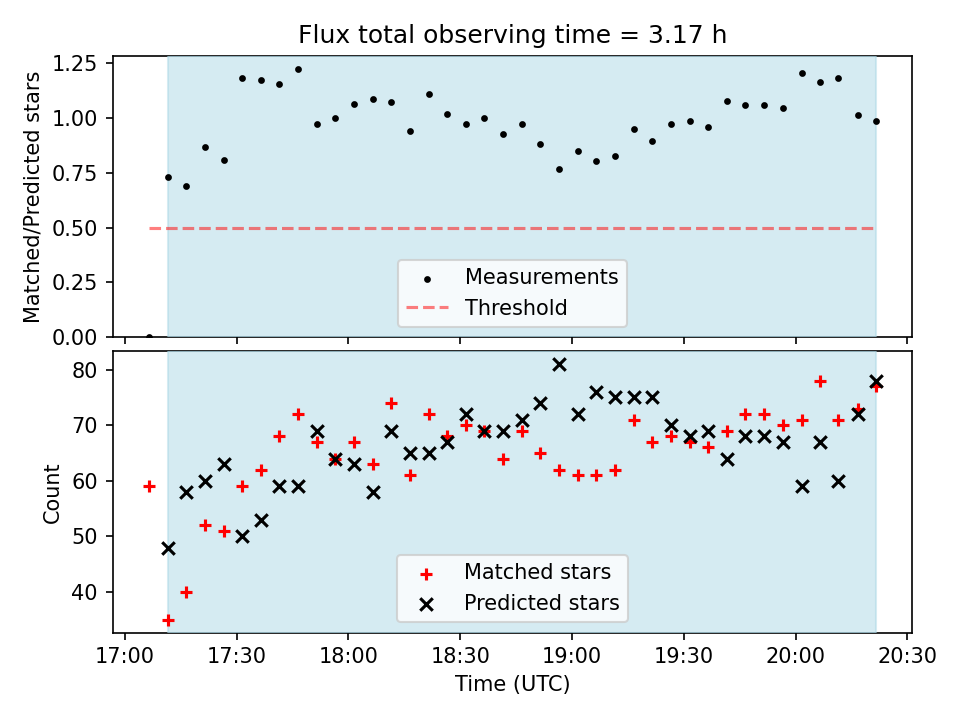 Flux total observing time = 3.17 h

Matched/Predicted stars

1.25
1.00
0.75
0.50
0.25
0.00

Measurements
Threshold

Count

80
70
60
50
40

Matched stars
Predicted stars

17:00
17:30
18:00
18:30
19:00
19:30
20:00
20:30

Time (UTC)